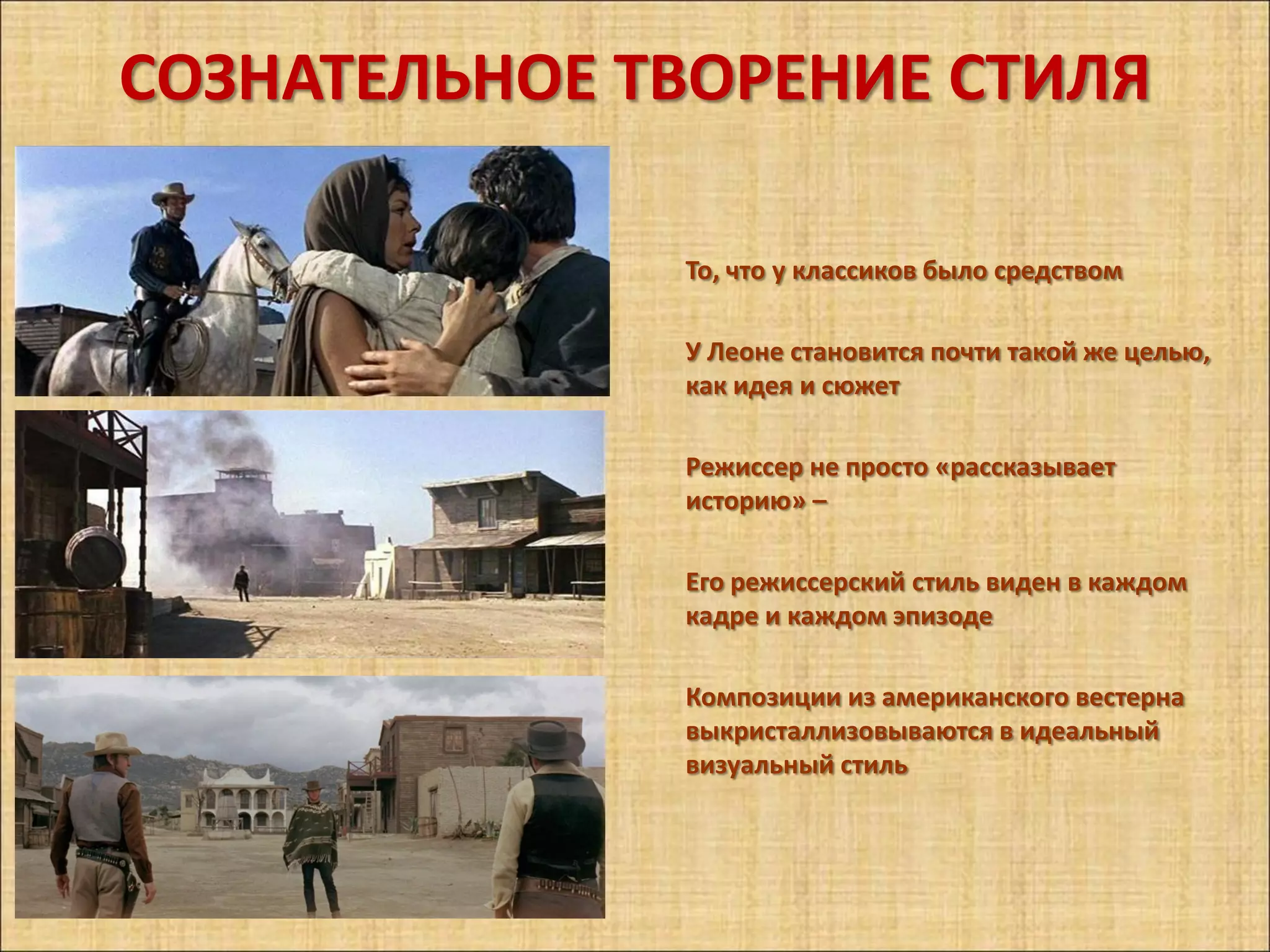 СОЗНАТЕЛЬНОЕ ТВОРЕНИЕ СТИЛЯ

То, что у классиков было средством

У Леоне становится почти такой же целью, как идея и сюжет

Режиссер не просто «рассказывает историю» –

Его режиссерский стиль виден в каждом кадре и каждом эпизоде

Композиции из американского вестерна выкристаллизовываются в идеальный визуальный стиль